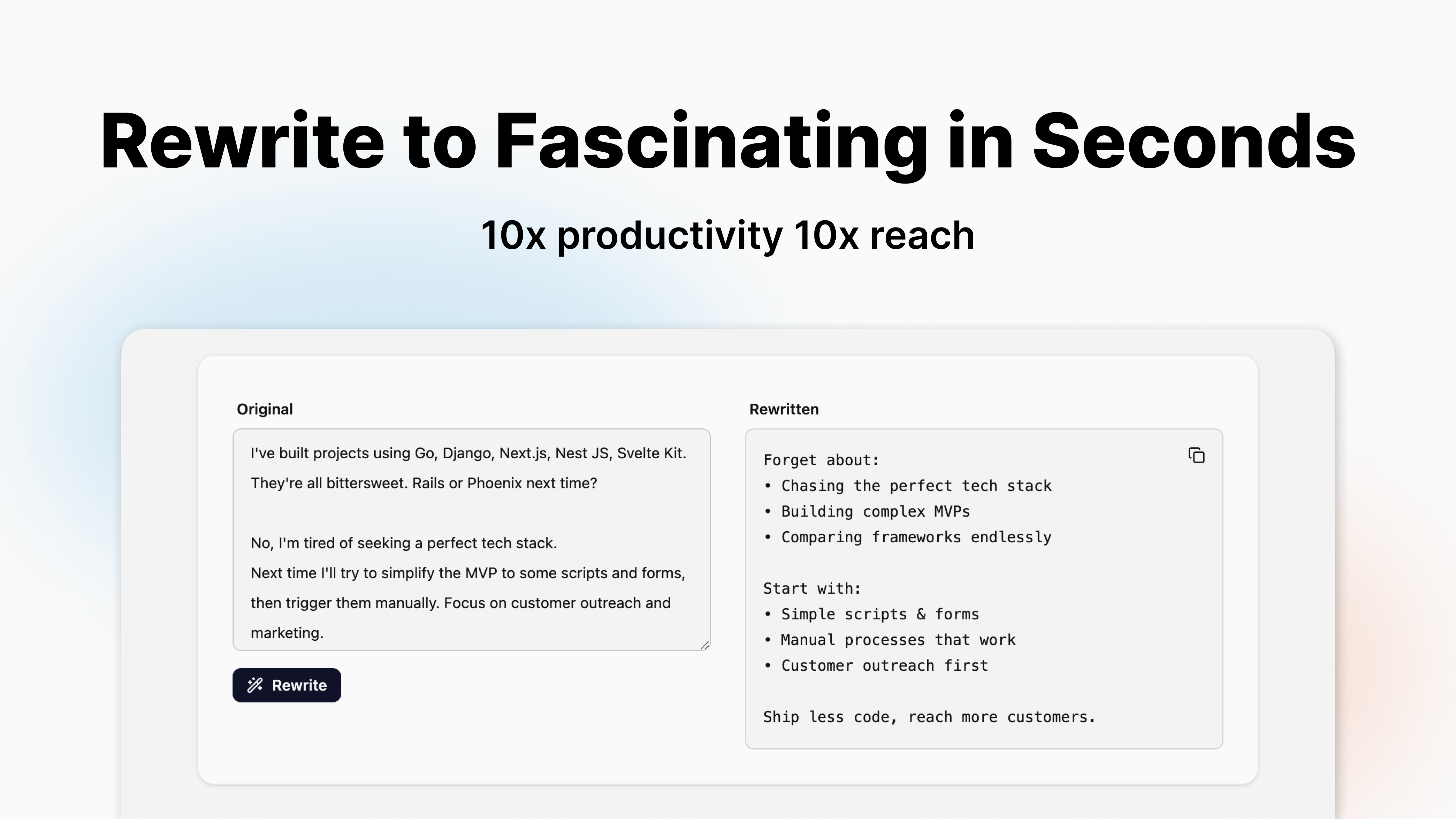 Rewrite to Fascinating in Seconds

10x productivity 10x reach

Original

I've built projects using Go, Django, Next.js, Nest JS, Svelte Kit. They're all bittersweet. Rails or Phoenix next time?

No, I'm tired of seeking a perfect tech stack.
Next time I'll try to simplify the MVP to some scripts and forms, then trigger them manually. Focus on customer outreach and marketing.

Rewrite

Rewritten

Forget about:
• Chasing the perfect tech stack
• Building complex MVPs
• Comparing frameworks endlessly

Start with:
• Simple scripts & forms
• Manual processes that work
• Customer outreach first

Ship less code, reach more customers.